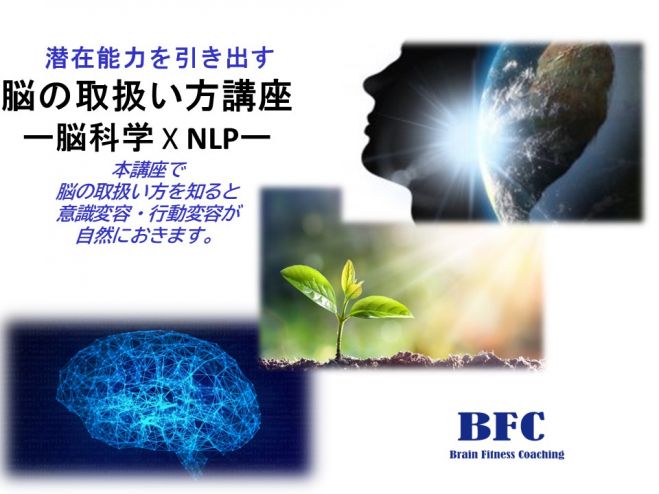 潜在能力を引き出す
脳の取扱い方講座
ー脳科学 X NLPー

本講座で
脳の取扱い方を知ると
意識変容・行動変容が
自然におきます。

BFC
Brain Fitness Coaching